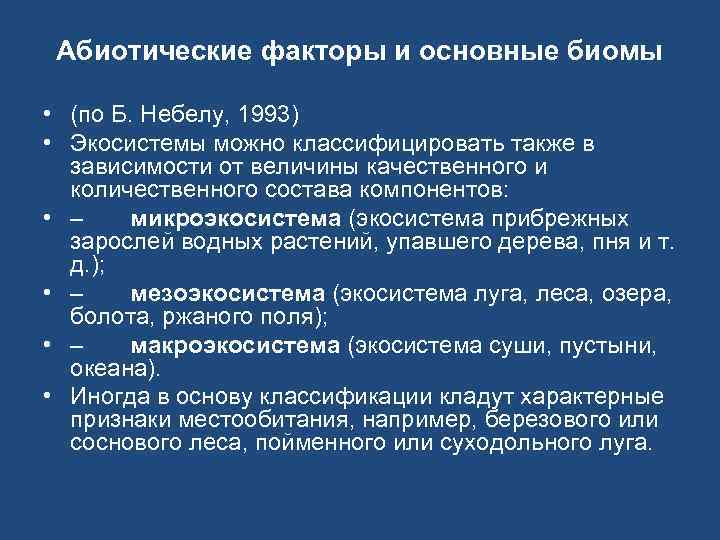 Абиотические факторы и основные биомы

• (по Б. Небелу, 1993)
• Экосистемы можно классифицировать также в зависимости от величины качественного и количественного состава компонентов:
• – микроэкосистема (экосистема прибрежных зарослей водных растений, упавшего дерева, пня и т. д.);
• – мезоэкосистема (экосистема луга, леса, озера, болота, ржаного поля);
• – макроэкосистема (экосистема суши, пустыни, океана).
• Иногда в основу классификации кладут характерные признаки местообитания, например, березового или соснового леса, пойменного или суходольного луга.